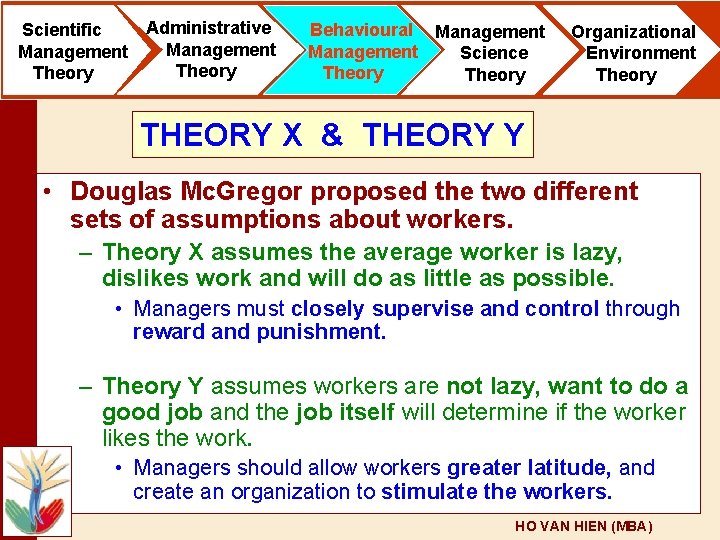 Scientific Management Theory

Administrative Management Theory

Behavioural Management Theory

Management Science Theory

Organizational Environment Theory

THEORY X & THEORY Y

• Douglas McGregor proposed the two different sets of assumptions about workers.

– Theory X assumes the average worker is lazy, dislikes work and will do as little as possible.

• Managers must closely supervise and control through reward and punishment.

– Theory Y assumes workers are not lazy, want to do a good job and the job itself will determine if the worker likes the work.

• Managers should allow workers greater latitude, and create an organization to stimulate the workers.

HO VAN HIEN (MBA)